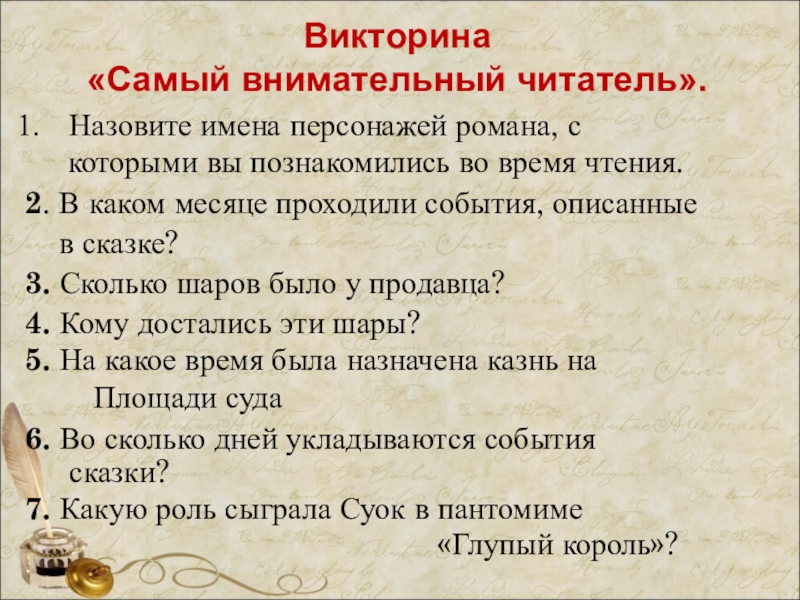 Викторина
«Самый внимательный читатель».

1. Назовите имена персонажей романа, с которыми вы познакомились во время чтения.
2. В каком месяце проходили события, описанные в сказке?
3. Сколько шаров было у продавца?
4. Кому достались эти шары?
5. На какое время была назначена казнь на Площади суда
6. Во сколько дней укладываются события сказки?
7. Какую роль сыграла Суок в пантомиме «Глупый король»?